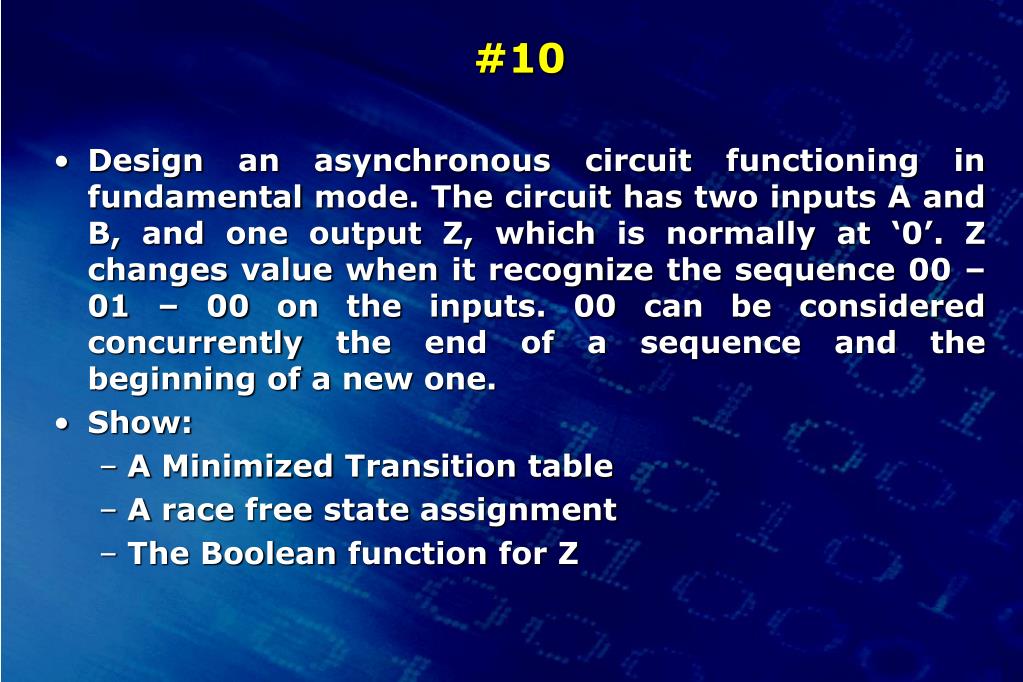 #10

• Design an asynchronous circuit functioning in fundamental mode. The circuit has two inputs A and B, and one output Z, which is normally at ‘0’. Z changes value when it recognize the sequence 00 – 01 – 00 on the inputs. 00 can be considered concurrently the end of a sequence and the beginning of a new one.

• Show:
– A Minimized Transition table
– A race free state assignment
– The Boolean function for Z